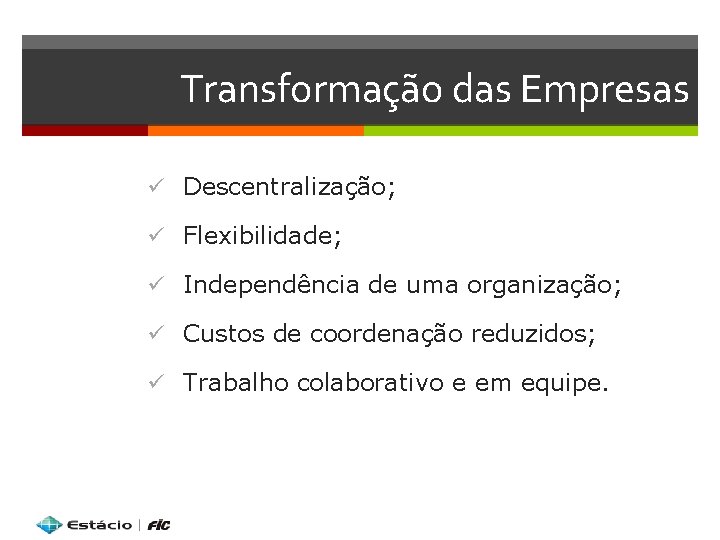 Transformação das Empresas

✓ Descentralização;

✓ Flexibilidade;

✓ Independência de uma organização;

✓ Custos de coordenação reduzidos;

✓ Trabalho colaborativo e em equipe.

Estácio | FIC